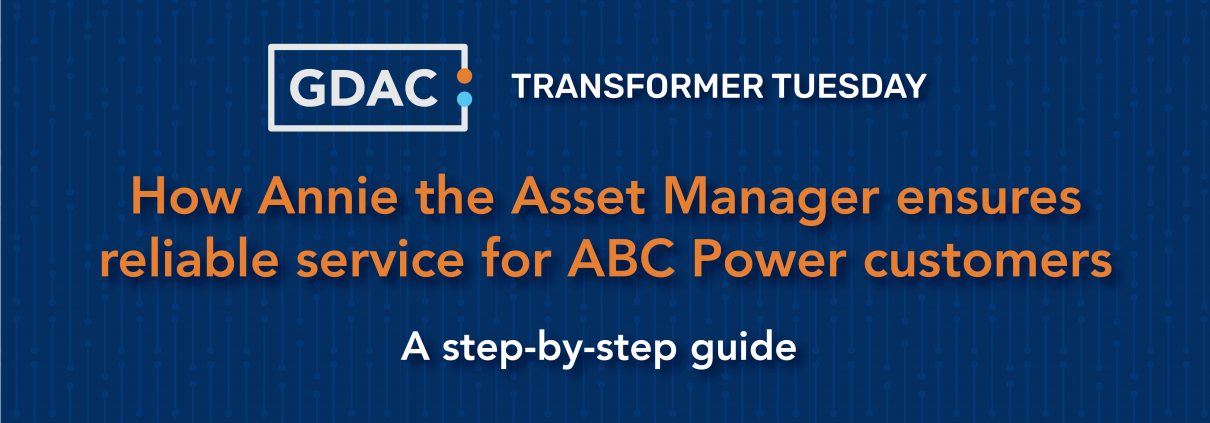 GDAC

TRANSFORMER TUESDAY

How Annie the Asset Manager ensures reliable service for ABC Power customers

A step-by-step guide